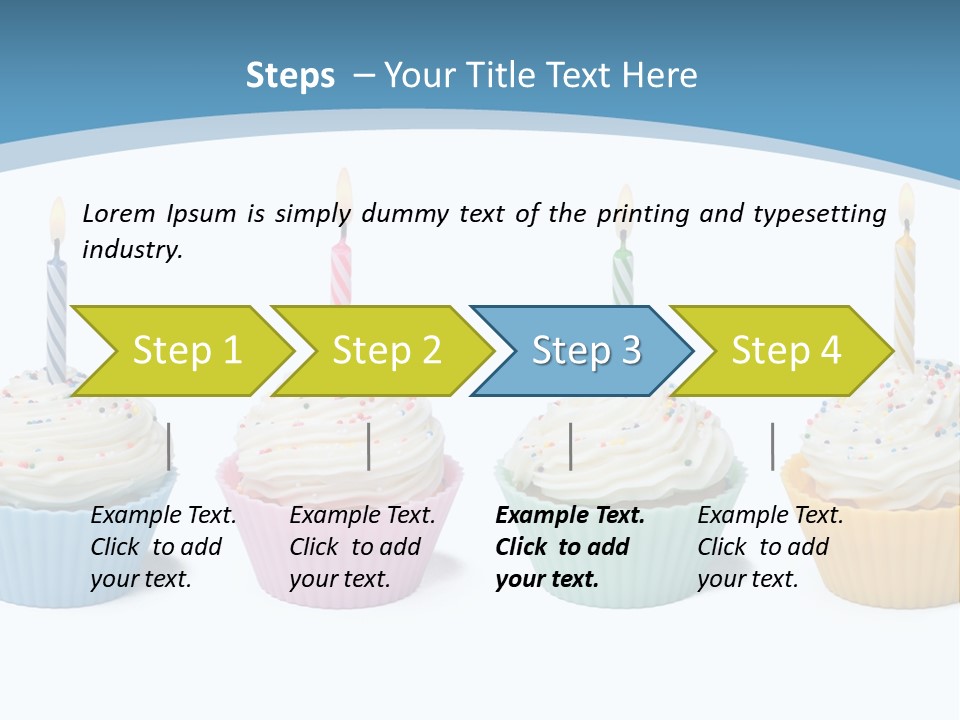 Steps – Your Title Text Here

Lorem Ipsum is simply dummy text of the printing and typesetting industry.

Step 1

Step 2

Step 3

Step 4

Example Text. Click to add your text.

Example Text. Click to add your text.

Example Text. Click to add your text.

Example Text. Click to add your text.